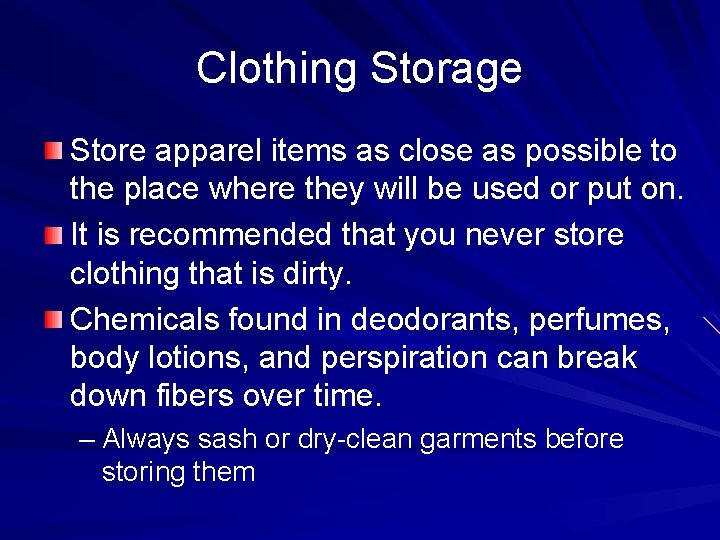 Clothing Storage

Store apparel items as close as possible to the place where they will be used or put on.

It is recommended that you never store clothing that is dirty.

Chemicals found in deodorants, perfumes, body lotions, and perspiration can break down fibers over time.

– Always sash or dry-clean garments before storing them